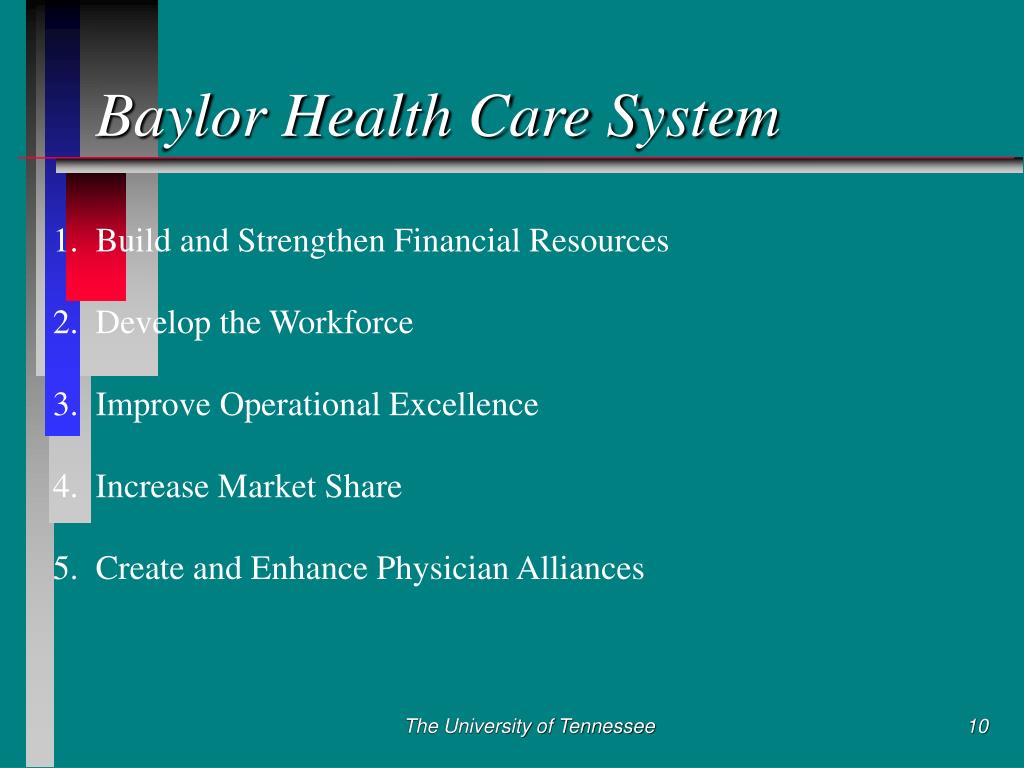 Baylor Health Care System

1. Build and Strengthen Financial Resources

2. Develop the Workforce

3. Improve Operational Excellence

4. Increase Market Share

5. Create and Enhance Physician Alliances

The University of Tennessee

10